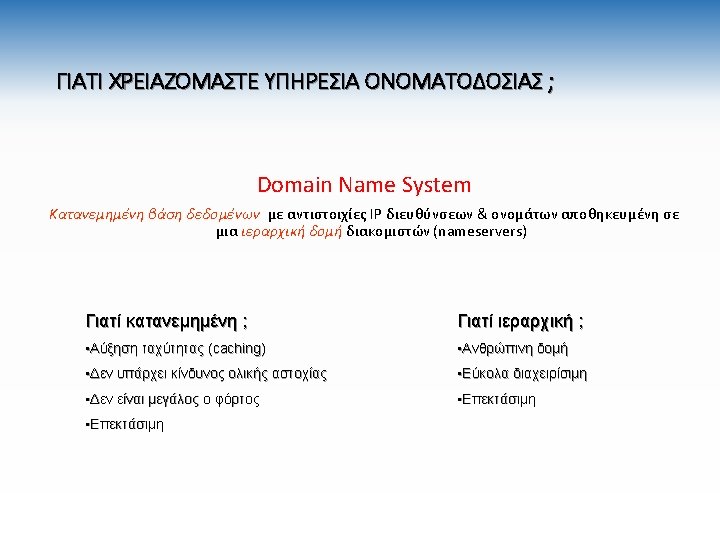 ΓΙΑΤΙ ΧΡΕΙΑΖΟΜΑΣΤΕ ΥΠΗΡΕΣΙΑ ΟΝΟΜΑΤΟΔΟΣΙΑΣ ;

Domain Name System

Κατανεμημένη βάση δεδομένων με αντιστοιχίες IP διευθύνσεων & ονομάτων αποθηκευμένη σε μια ιεραρχική δομή διακομιστών (nameservers)

Γιατί κατανεμημένη ;

•Αύξηση ταχύτητας (caching)

•Δεν υπάρχει κίνδυνος ολικής αστοχίας

•Δεν είναι μεγάλος ο φόρτος

•Επεκτάσιμη

Γιατί ιεραρχική ;

•Ανθρώπινη δομή

•Εύκολα διαχειρίσιμη

•Επεκτάσιμη